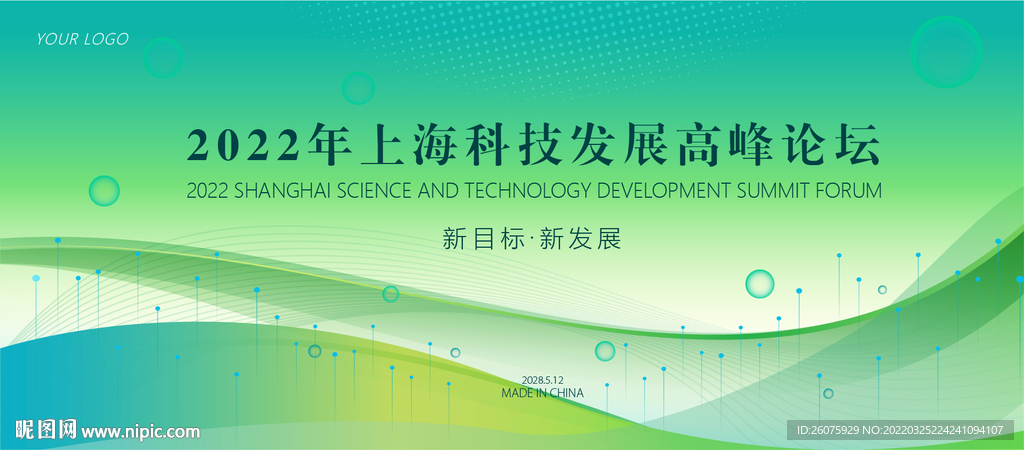 YOUR LOGO

2022年上海科技发展高峰论坛

2022 SHANGHAI SCIENCE AND TECHNOLOGY DEVELOPMENT SUMMIT FORUM

新目标·新发展

2028.5.12
MADE IN CHINA

昵图网 www.nipic.com

ID:26075929 NO:20220325224241094107